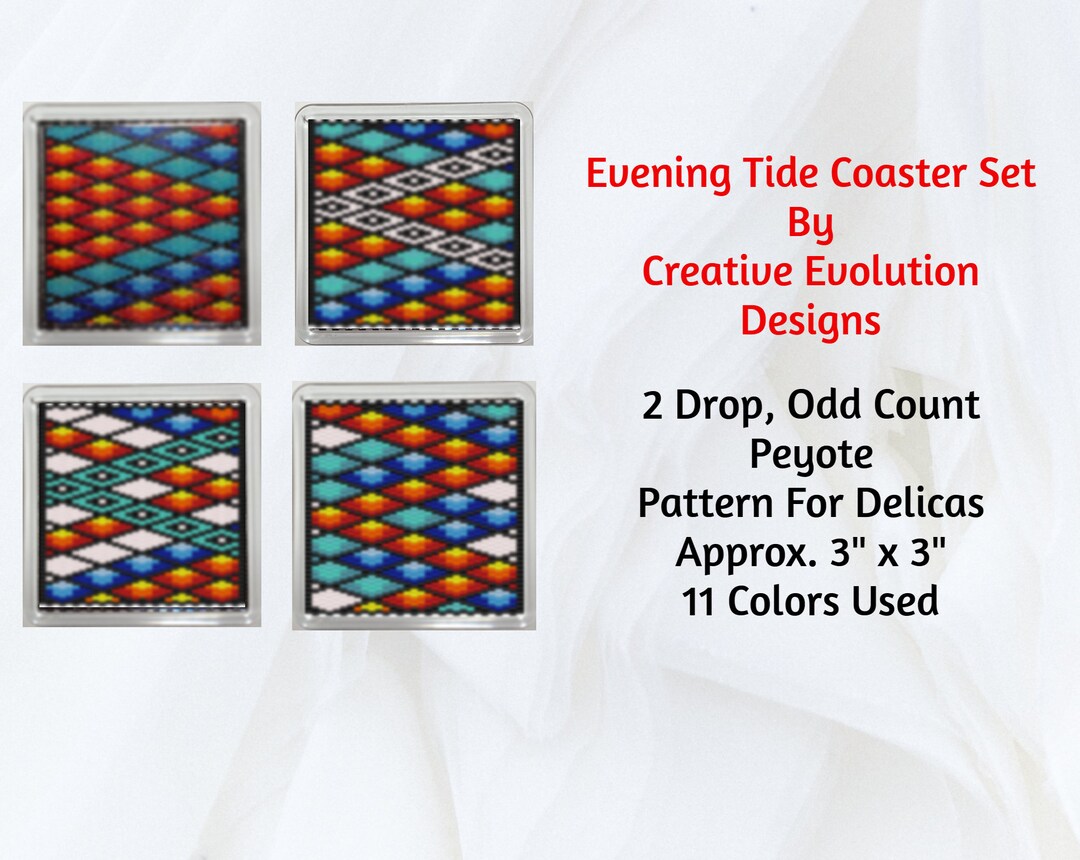 Evening Tide Coaster Set
By
Creative Evolution
Designs

2 Drop, Odd Count
Peyote
Pattern For Delicas
Approx. 3" x 3"
11 Colors Used